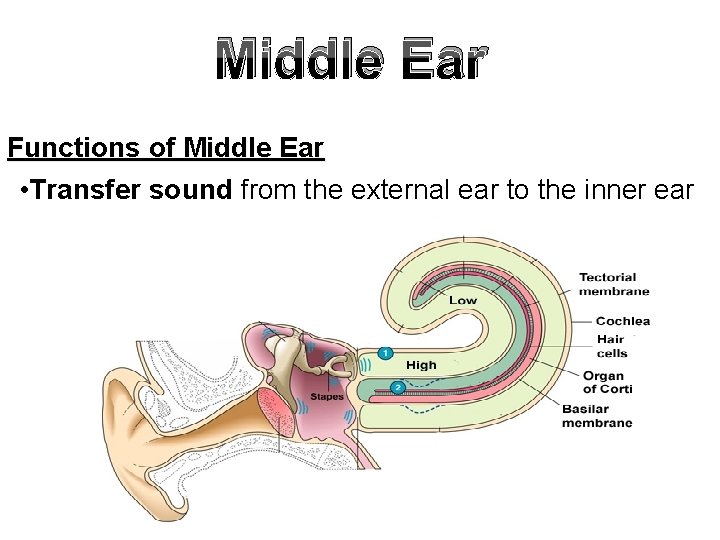 Middle Ear

Functions of Middle Ear

•Transfer sound from the external ear to the inner ear

Low

High

1

2

Stapes

Tectorial membrane

Cochlea

Hair cells

Organ of Corti

Basilar membrane